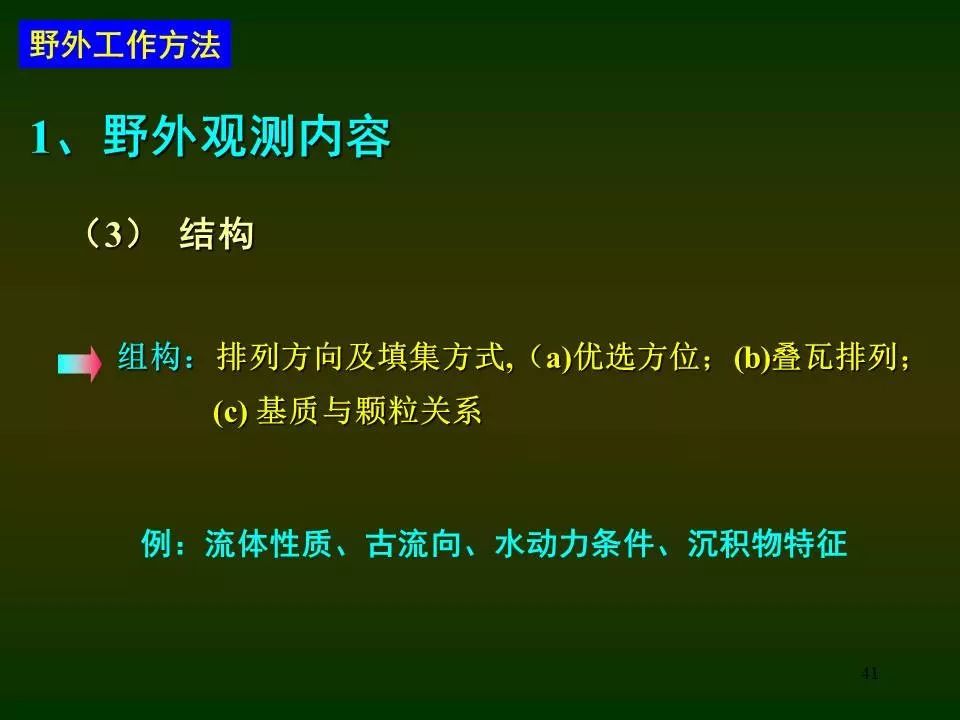 野外工作方法

1、野外观测内容

（3） 结构

组构：排列方向及填集方式,（a)优选方位；(b)叠瓦排列；(c) 基质与颗粒关系

例：流体性质、古流向、水动力条件、沉积物特征

41